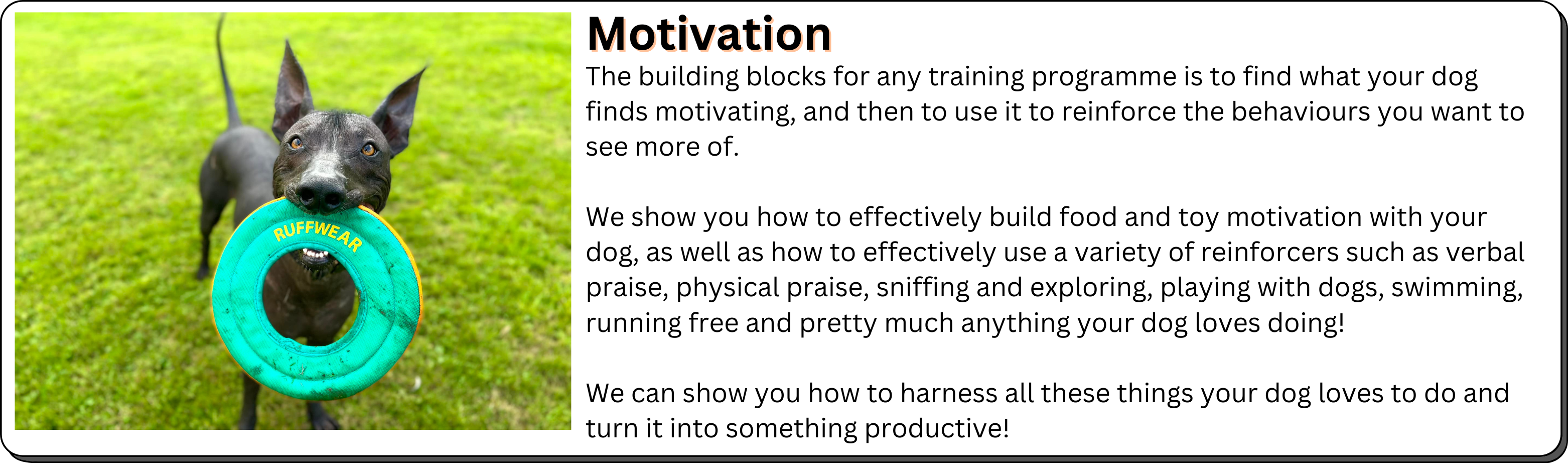 RUFFWEAR

Motivation

The building blocks for any training programme is to find what your dog finds motivating, and then to use it to reinforce the behaviours you want to see more of.

We show you how to effectively build food and toy motivation with your dog, as well as how to effectively use a variety of reinforcers such as verbal praise, physical praise, sniffing and exploring, playing with dogs, swimming, running free and pretty much anything your dog loves doing!

We can show you how to harness all these things your dog loves to do and turn it into something productive!